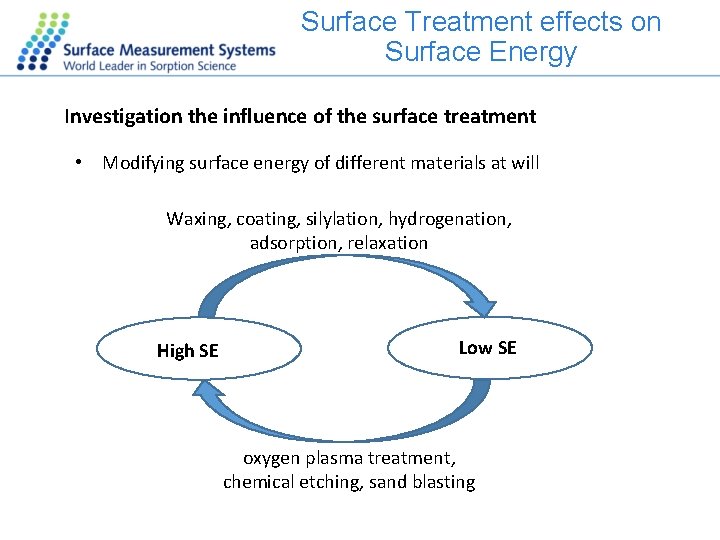 Surface Measurement Systems
World Leader in Sorption Science

Surface Treatment effects on Surface Energy

Investigation the influence of the surface treatment

• Modifying surface energy of different materials at will

Waxing, coating, silylation, hydrogenation, adsorption, relaxation

High SE

Low SE

oxygen plasma treatment, chemical etching, sand blasting